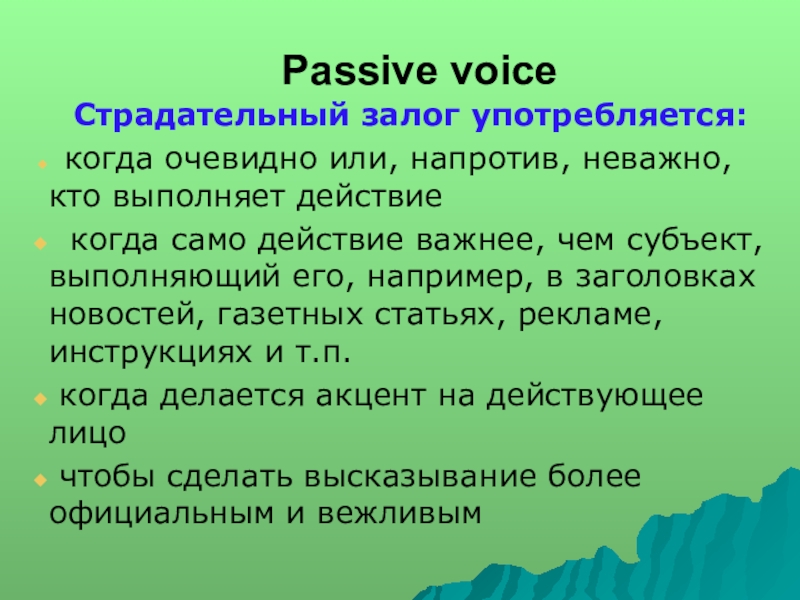 Passive voice

Страдательный залог употребляется:

когда очевидно или, напротив, неважно, кто выполняет действие

когда само действие важнее, чем субъект, выполняющий его, например, в заголовках новостей, газетных статьях, рекламе, инструкциях и т.п.

когда делается акцент на действующее лицо

чтобы сделать высказывание более официальным и вежливым